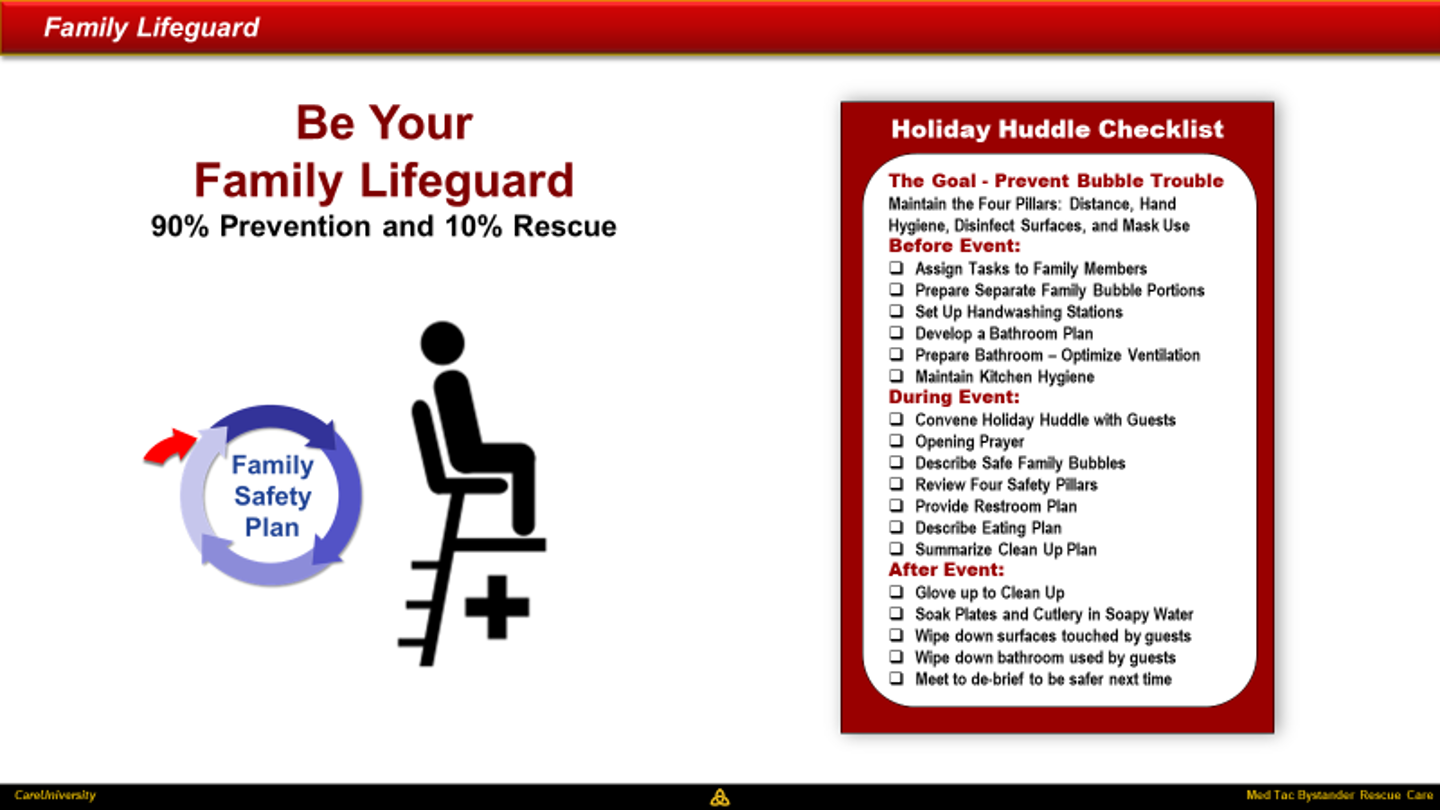 Family Lifeguard

Be Your
Family Lifeguard
90% Prevention and 10% Rescue

Family Safety Plan

Holiday Huddle Checklist

The Goal - Prevent Bubble Trouble
Maintain the Four Pillars: Distance, Hand Hygiene, Disinfect Surfaces, and Mask Use

Before Event:
❑ Assign Tasks to Family Members
❑ Prepare Separate Family Bubble Portions
❑ Set Up Handwashing Stations
❑ Develop a Bathroom Plan
❑ Prepare Bathroom – Optimize Ventilation
❑ Maintain Kitchen Hygiene

During Event:
❑ Convene Holiday Huddle with Guests
❑ Opening Prayer
❑ Describe Safe Family Bubbles
❑ Review Four Safety Pillars
❑ Provide Restroom Plan
❑ Describe Eating Plan
❑ Summarize Clean Up Plan

After Event:
❑ Glove up to Clean Up
❑ Soak Plates and Cutlery in Soapy Water
❑ Wipe down surfaces touched by guests
❑ Wipe down bathroom used by guests
❑ Meet to de-brief to be safer next time

CareUniversity

Med Tac Bystander Rescue Care